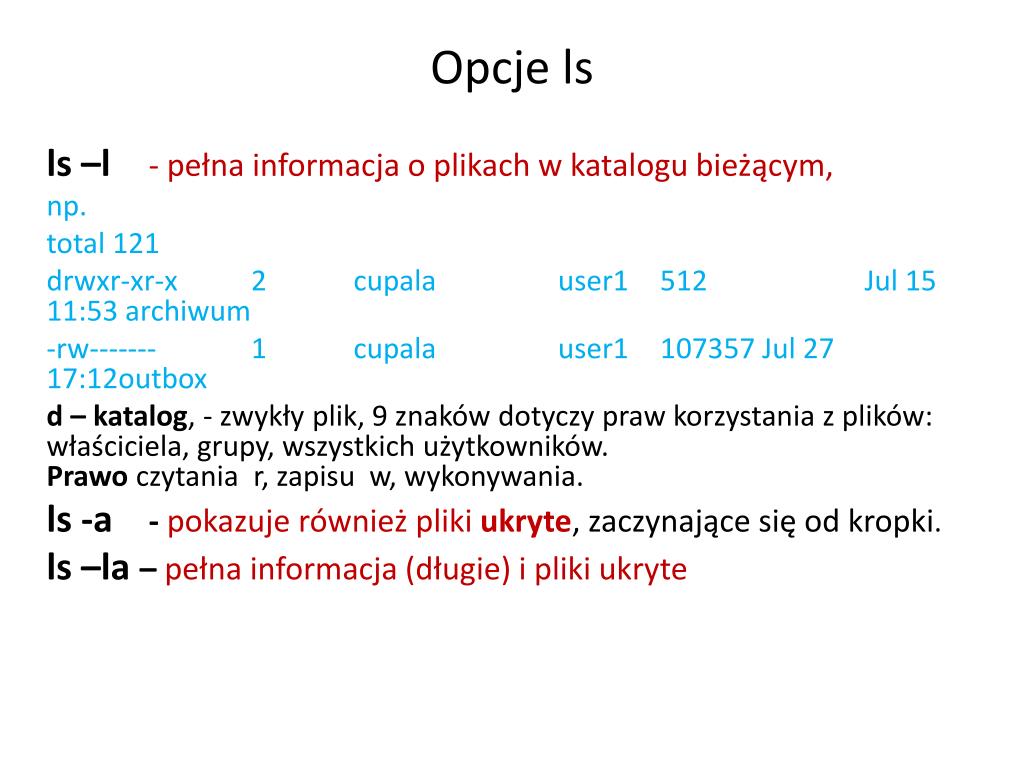 Opcje ls

ls –l - pełna informacja o plikach w katalogu bieżącym,
np.
total 121
drwxr-xr-x 2 cupala user1 512 Jul 15 11:53 archiwum
-rw------- 1 cupala user1 107357 Jul 27 17:12outbox
d – katalog, - zwykły plik, 9 znaków dotyczy praw korzystania z plików: właściciela, grupy, wszystkich użytkowników.
Prawo czytania r, zapisu w, wykonywania.
ls -a - pokazuje również pliki ukryte, zaczynające się od kropki.
ls –la – pełna informacja (długie) i pliki ukryte